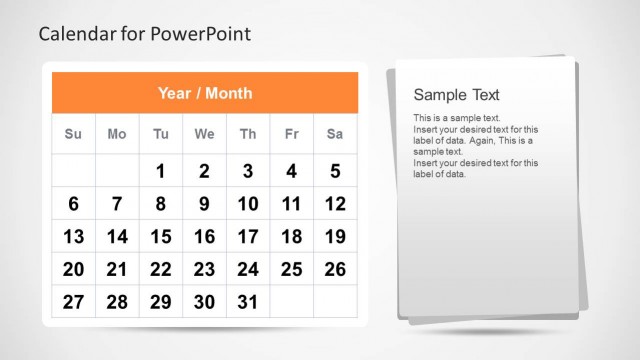 Calendar for PowerPoint

Year / Month

| Su | Mo | Tu | We | Th | Fr | Sa |
|---|---|---|---|---|---|---|
| | | 1 | 2 | 3 | 4 | 5 |
| 6 | 7 | 8 | 9 | 10 | 11 | 12 |
| 13 | 14 | 15 | 16 | 17 | 18 | 19 |
| 20 | 21 | 22 | 23 | 24 | 25 | 26 |
| 27 | 28 | 29 | 30 | 31 | | |

Sample Text

This is a sample text.
Insert your desired text for this label of data. Again, This is a sample text.
Insert your desired text for this label of data.